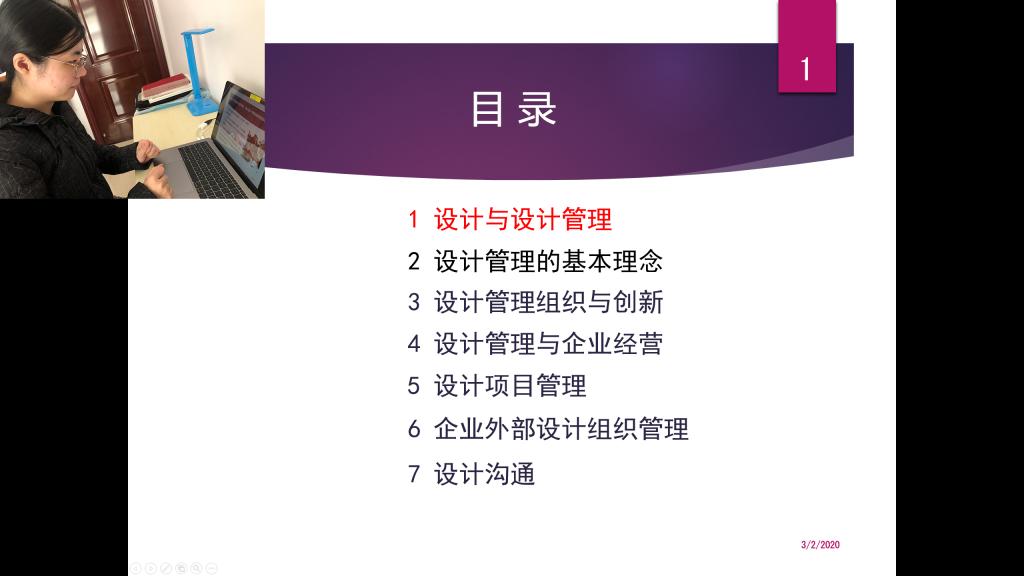 1

目录

1 设计与设计管理
2 设计管理的基本理念
3 设计管理组织与创新
4 设计管理与企业经营
5 设计项目管理
6 企业外部设计组织管理
7 设计沟通

3/2/2020